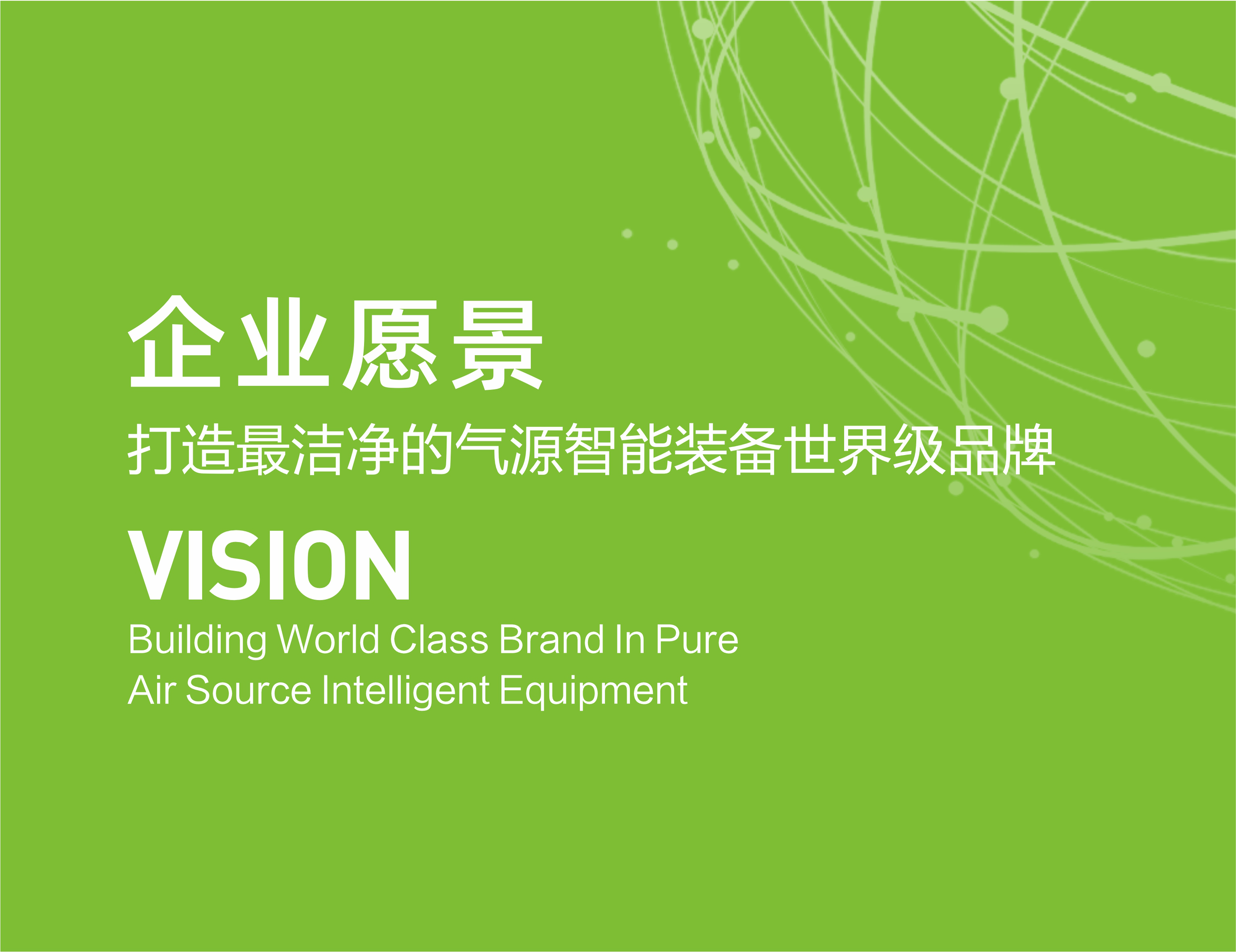 企业愿景

打造最洁净的气源智能装备世界级品牌

VISION

Building World Class Brand In Pure Air Source Intelligent Equipment